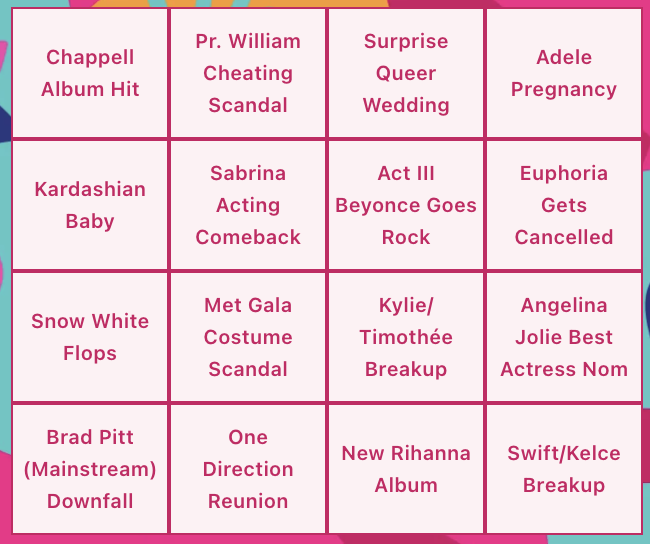 | | | | |
|---|---|---|---|
| Chappell Album Hit | Pr. William Cheating Scandal | Surprise Queer Wedding | Adele Pregnancy |
| Kardashian Baby | Sabrina Acting Comeback | Act III Beyonce Goes Rock | Euphoria Gets Cancelled |
| Snow White Flops | Met Gala Costume Scandal | Kylie/ Timothée Breakup | Angelina Jolie Best Actress Nom |
| Brad Pitt (Mainstream) Downfall | One Direction Reunion | New Rihanna Album | Swift/Kelce Breakup |